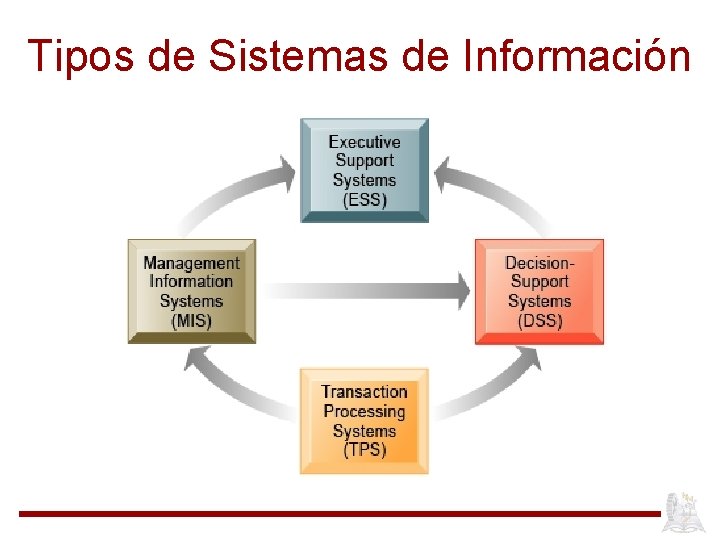 Tipos de Sistemas de Información

Executive Support Systems (ESS)

Management Information Systems (MIS)

Decision-Support Systems (DSS)

Transaction Processing Systems (TPS)